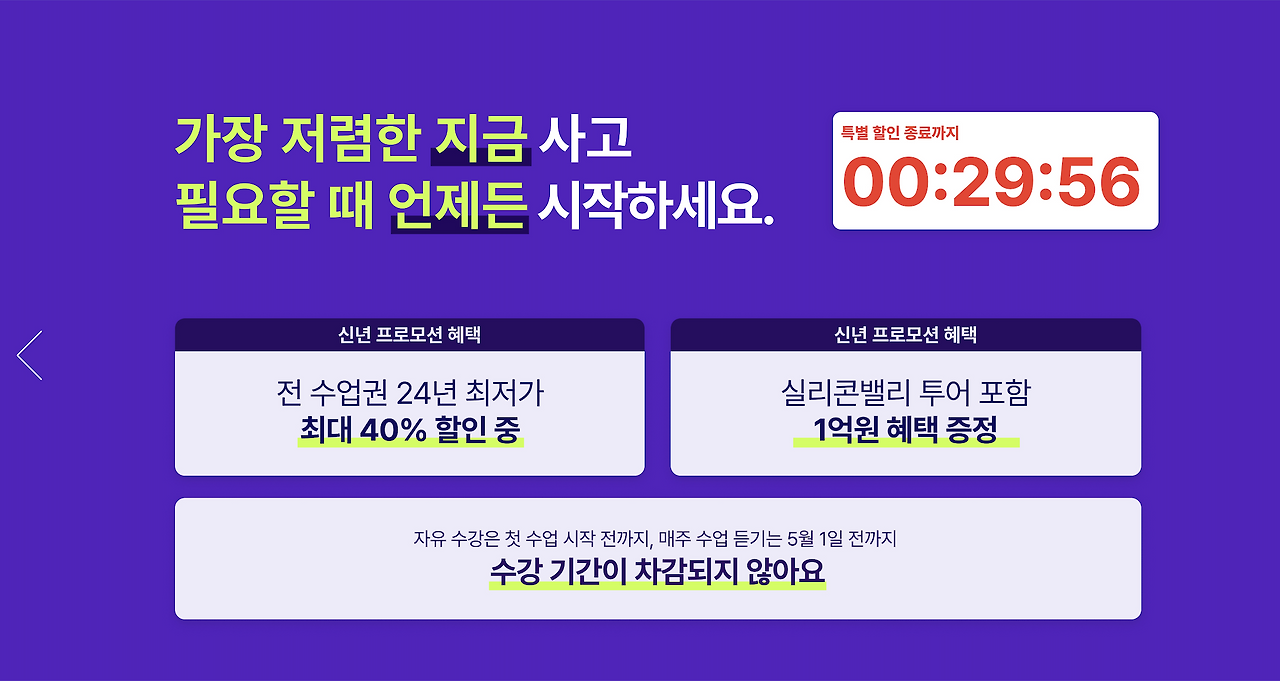 가장 저렴한 지금 사고
필요할 때 언제든 시작하세요.

특별 할인 종료까지
00:29:56

신년 프로모션 혜택
전 수업권 24년 최저가
최대 40% 할인 중

신년 프로모션 혜택
실리콘밸리 투어 포함
1억원 혜택 증정

자유 수강은 첫 수업 시작 전까지, 매주 수업 듣기는 5월 1일 전까지
수강 기간이 차감되지 않아요